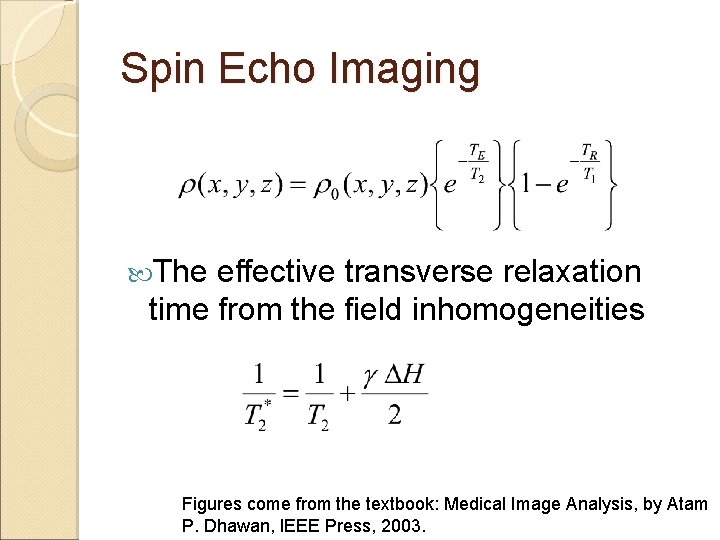 Spin Echo Imaging

$\rho(x,y,z)=\rho_0(x,y,z)\left\{e^{-\frac{T_E}{T_2}}\right\}\left\{1-e^{-\frac{T_R}{T_1}}\right\}$

The effective transverse relaxation time from the field inhomogeneities

$\frac{1}{T_2^*}=\frac{1}{T_2}+\frac{\gamma\,\Delta H}{2}$

Figures come from the textbook: Medical Image Analysis, by Atam P. Dhawan, IEEE Press, 2003.